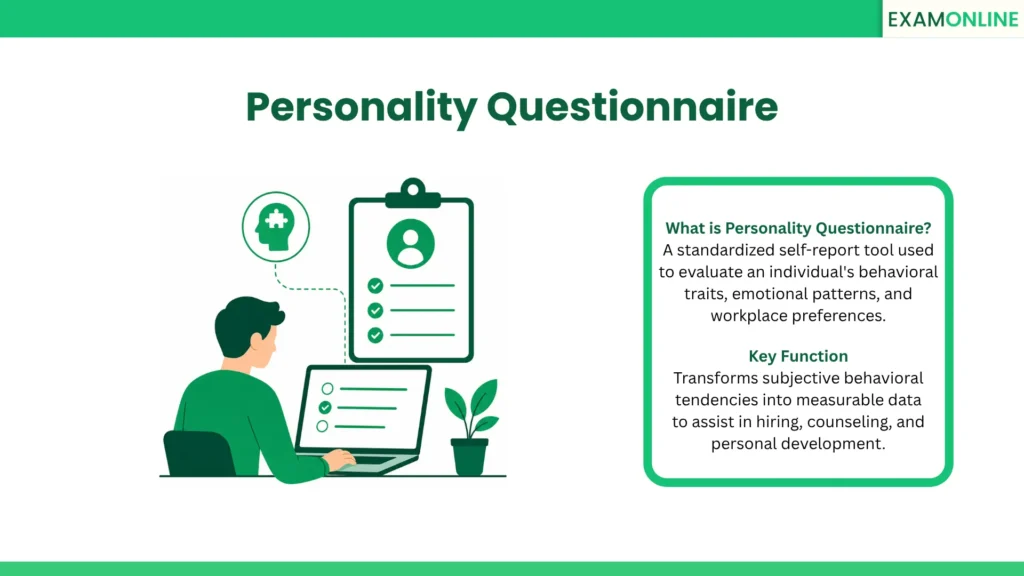 EXAMONLINE

Personality Questionnaire

What is Personality Questionnaire?
A standardized self-report tool used to evaluate an individual's behavioral traits, emotional patterns, and workplace preferences.

Key Function
Transforms subjective behavioral tendencies into measurable data to assist in hiring, counseling, and personal development.